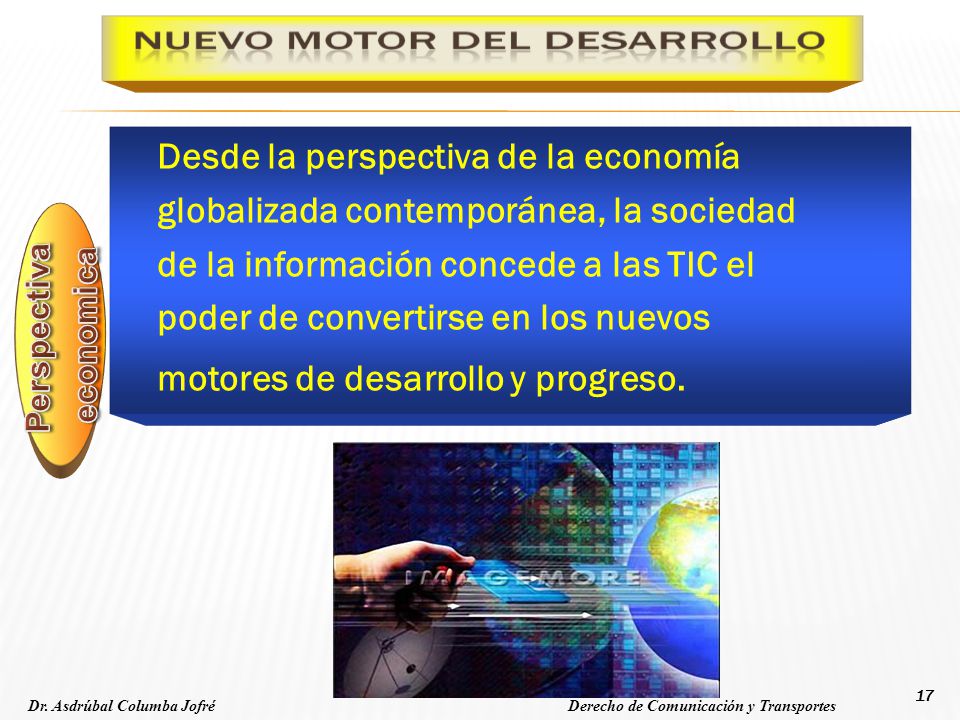 NUEVO MOTOR DEL DESARROLLO

Perspectiva economica

Desde la perspectiva de la economía globalizada contemporánea, la sociedad de la información concede a las TIC el poder de convertirse en los nuevos motores de desarrollo y progreso.

IMAGEMORE

Dr. Asdrúbal Columba Jofré

Derecho de Comunicación y Transportes

17